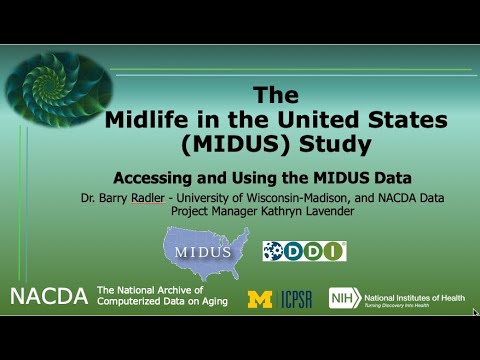 The
Midlife in the United States
(MIDUS) Study

Accessing and Using the MIDUS Data

Dr. Barry Radler - University of Wisconsin-Madison, and NACDA Data Project Manager Kathryn Lavender

MIDUS

DDI

NACDA The National Archive of Computerized Data on Aging

M ICPSR

NIH National Institutes of Health
Turning Discovery Into Health